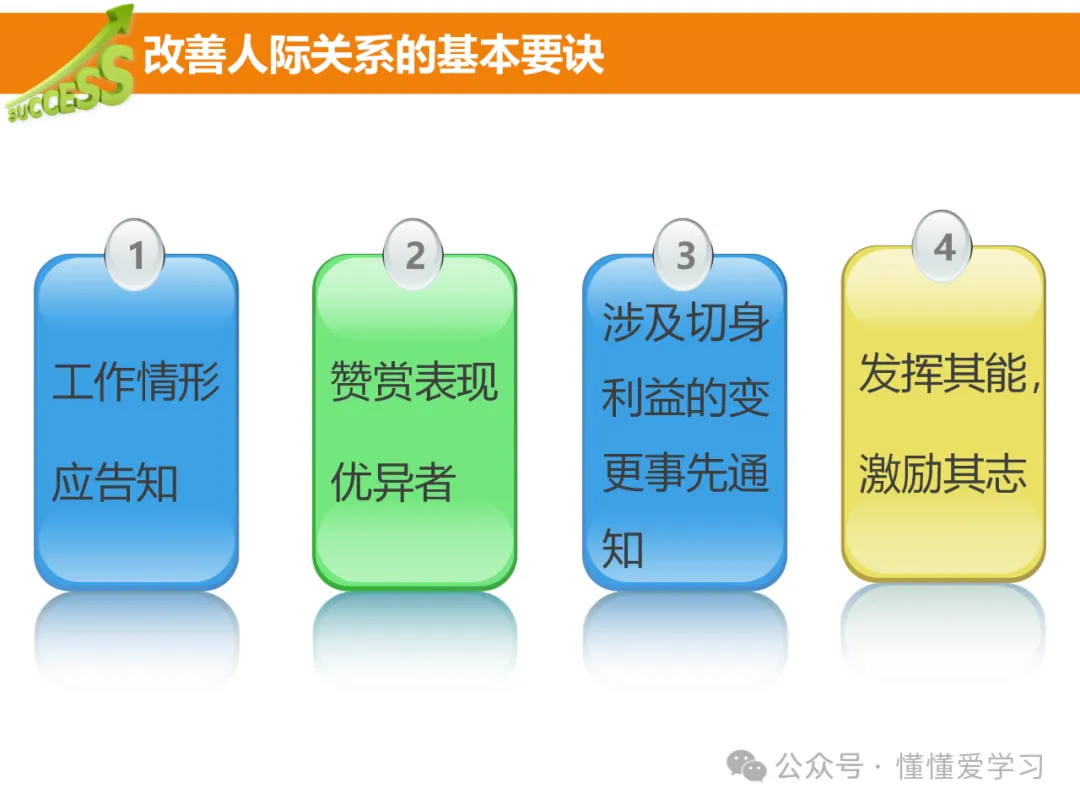 SUCCESS

改善人际关系的基本要诀

1

工作情形应告知

2

赞赏表现优异者

3

涉及切身利益的变更事先通知

4

发挥其能，激励其志

公众号 · 懂懂爱学习